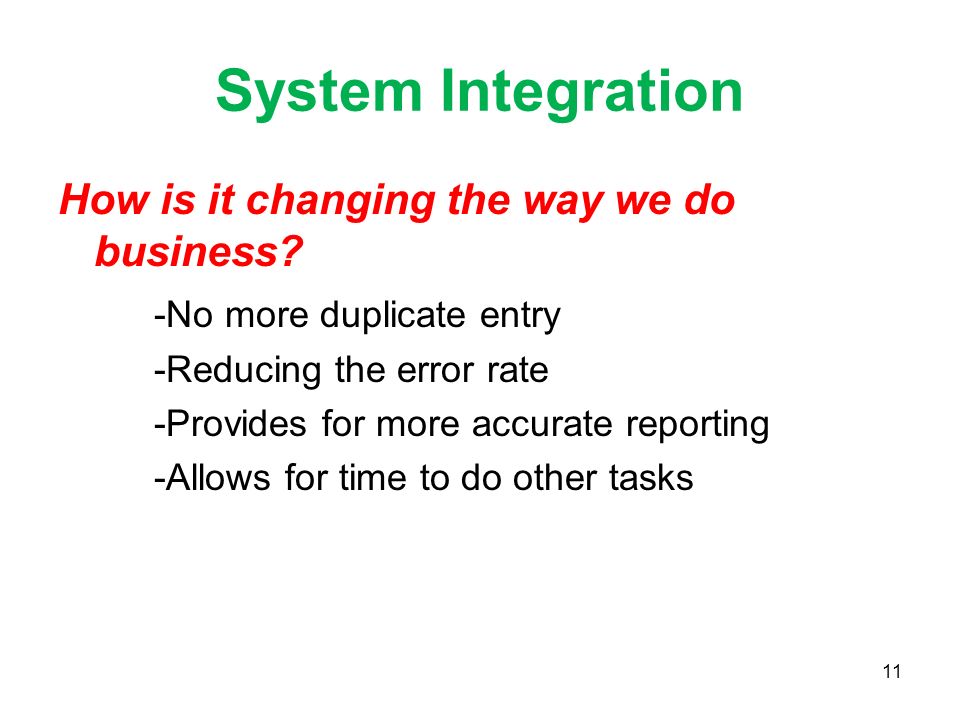 System Integration

How is it changing the way we do business?

-No more duplicate entry

-Reducing the error rate

-Provides for more accurate reporting

-Allows for time to do other tasks

11